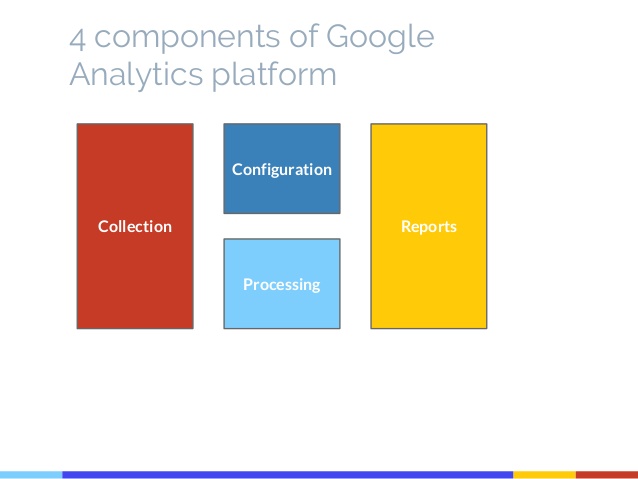 4 components of Google Analytics platform

Collection

Configuration

Processing

Reports